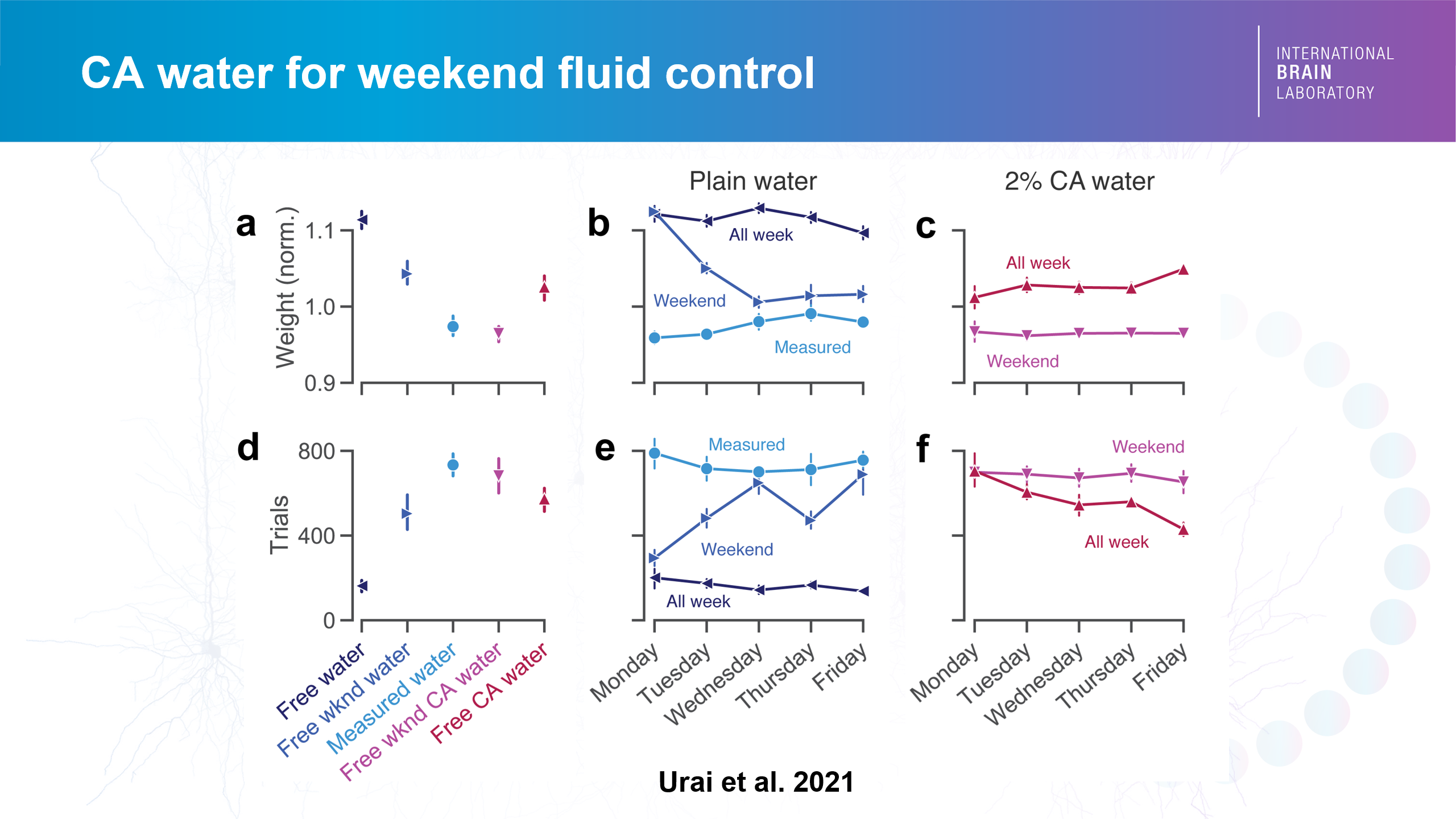 CA water for weekend fluid control

INTERNATIONAL BRAIN LABORATORY

Plain water

2% CA water

a

Weight (norm.)

1.1

1.0

0.9

b

All week

Weekend

Measured

c

All week

Weekend

d

Trials

800

400

0

Free water

Free wknd water

Measured water

Free wknd CA water

Free CA water

e

Measured

Weekend

All week

Monday

Tuesday

Wednesday

Thursday

Friday

f

Weekend

All week

Monday

Tuesday

Wednesday

Thursday

Friday

Urai et al. 2021